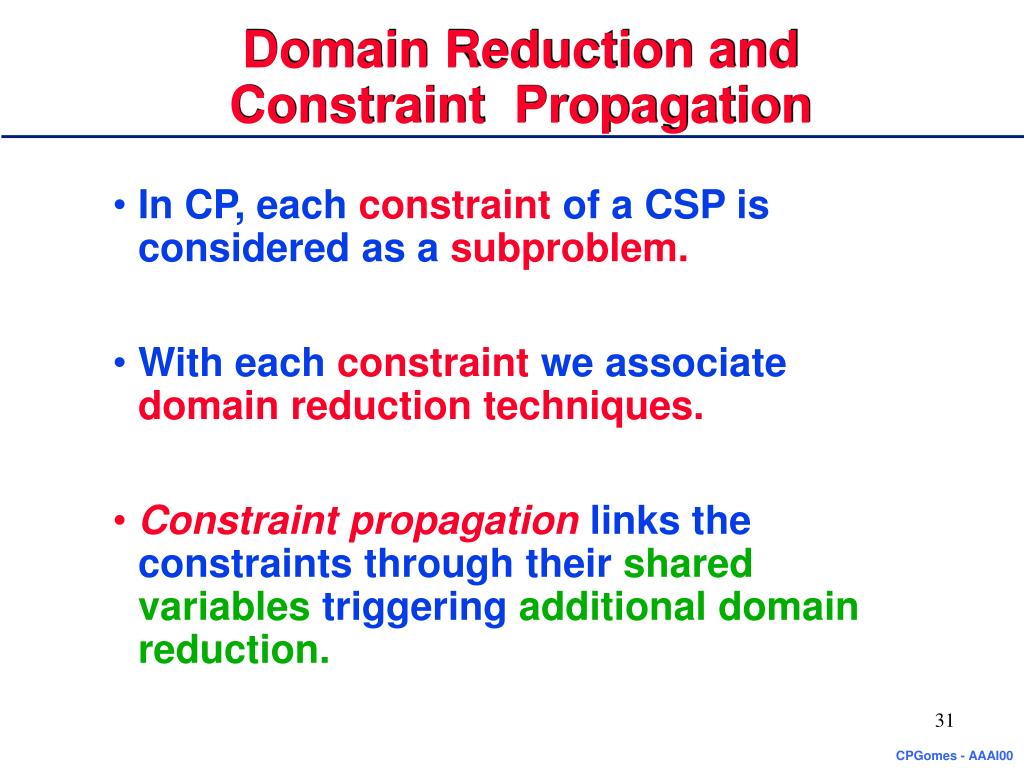 Domain Reduction and Constraint Propagation

• In CP, each constraint of a CSP is considered as a subproblem.

• With each constraint we associate domain reduction techniques.

• Constraint propagation links the constraints through their shared variables triggering additional domain reduction.

31

CPGomes - AAAI00